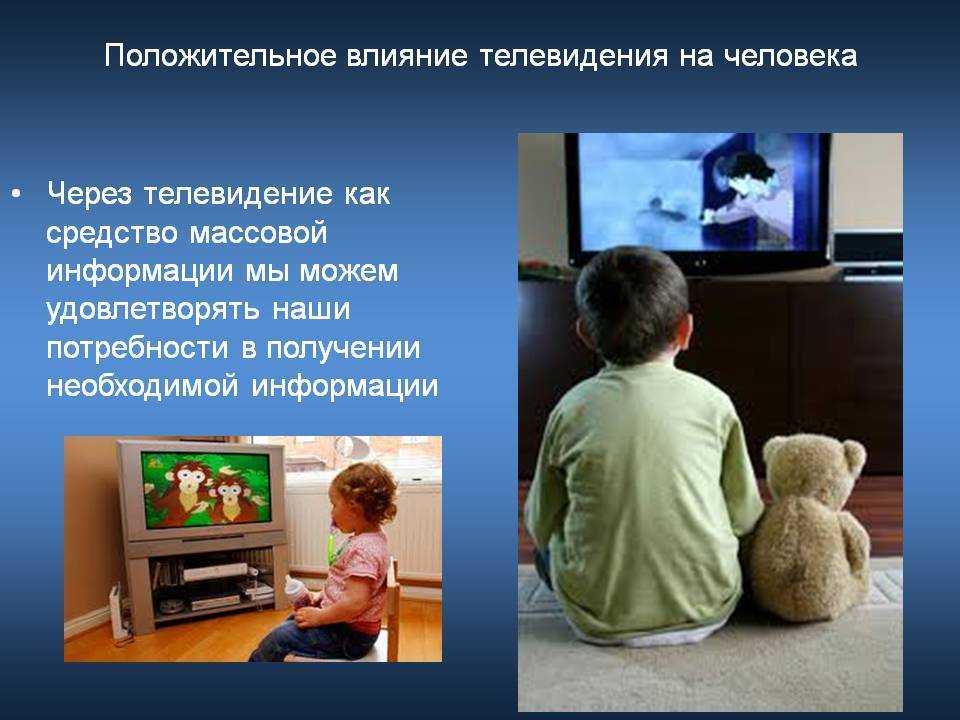 Положительное влияние телевидения на человека

• Через телевидение как средство массовой информации мы можем удовлетворять наши потребности в получении необходимой информации